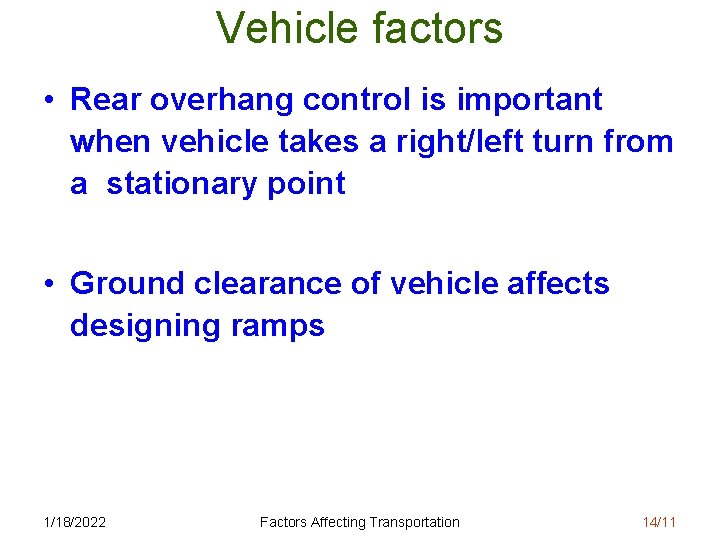 Vehicle factors

• Rear overhang control is important when vehicle takes a right/left turn from a stationary point

• Ground clearance of vehicle affects designing ramps

1/18/2022 Factors Affecting Transportation 14/11